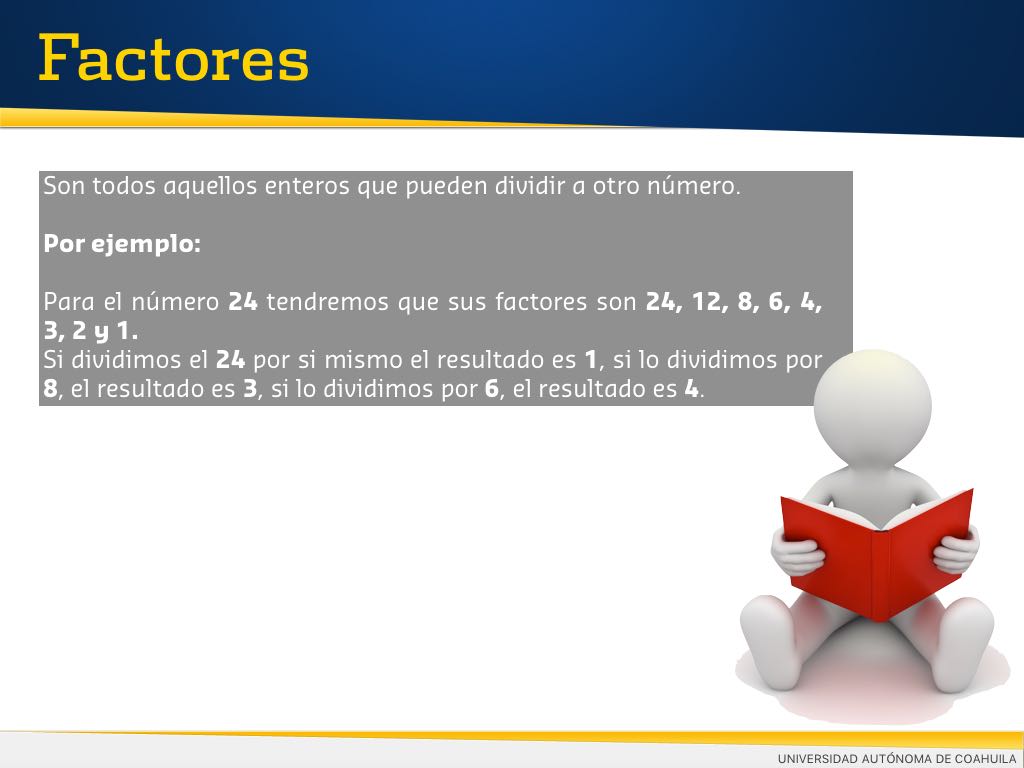 Factores

Son todos aquellos enteros que pueden dividir a otro número.

Por ejemplo:

Para el número 24 tendremos que sus factores son 24, 12, 8, 6, 4, 3, 2 y 1.
Si dividimos el 24 por si mismo el resultado es 1, si lo dividimos por 8, el resultado es 3, si lo dividimos por 6, el resultado es 4.

UNIVERSIDAD AUTÓNOMA DE COAHUILA